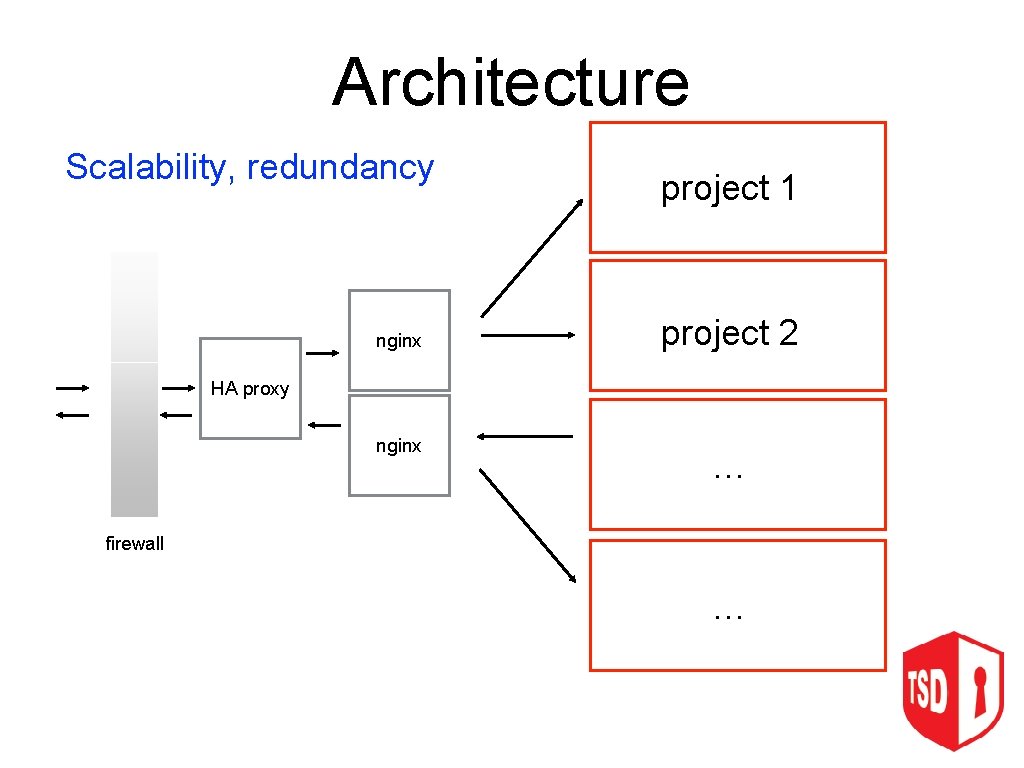 Architecture

Scalability, redundancy

firewall

HA proxy

nginx

nginx

project 1

project 2

…

…

TSD